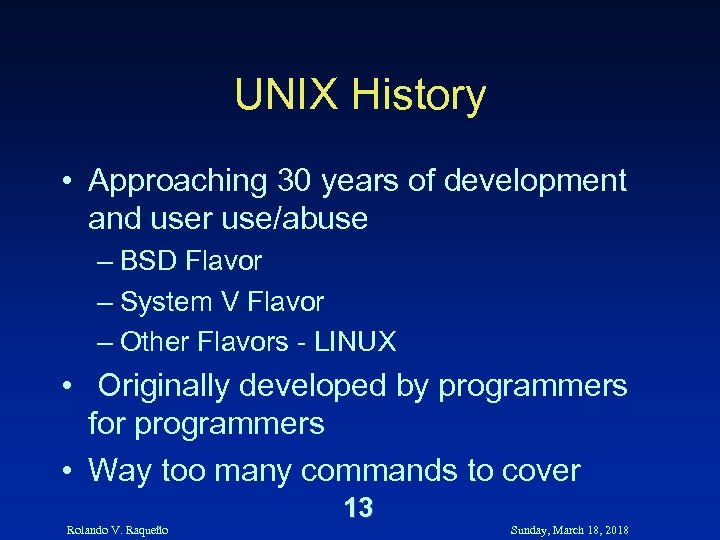 UNIX History

• Approaching 30 years of development and user use/abuse

– BSD Flavor

– System V Flavor

– Other Flavors - LINUX

• Originally developed by programmers for programmers

• Way too many commands to cover

13

Rolando V. Raqueño

Sunday, March 18, 2018